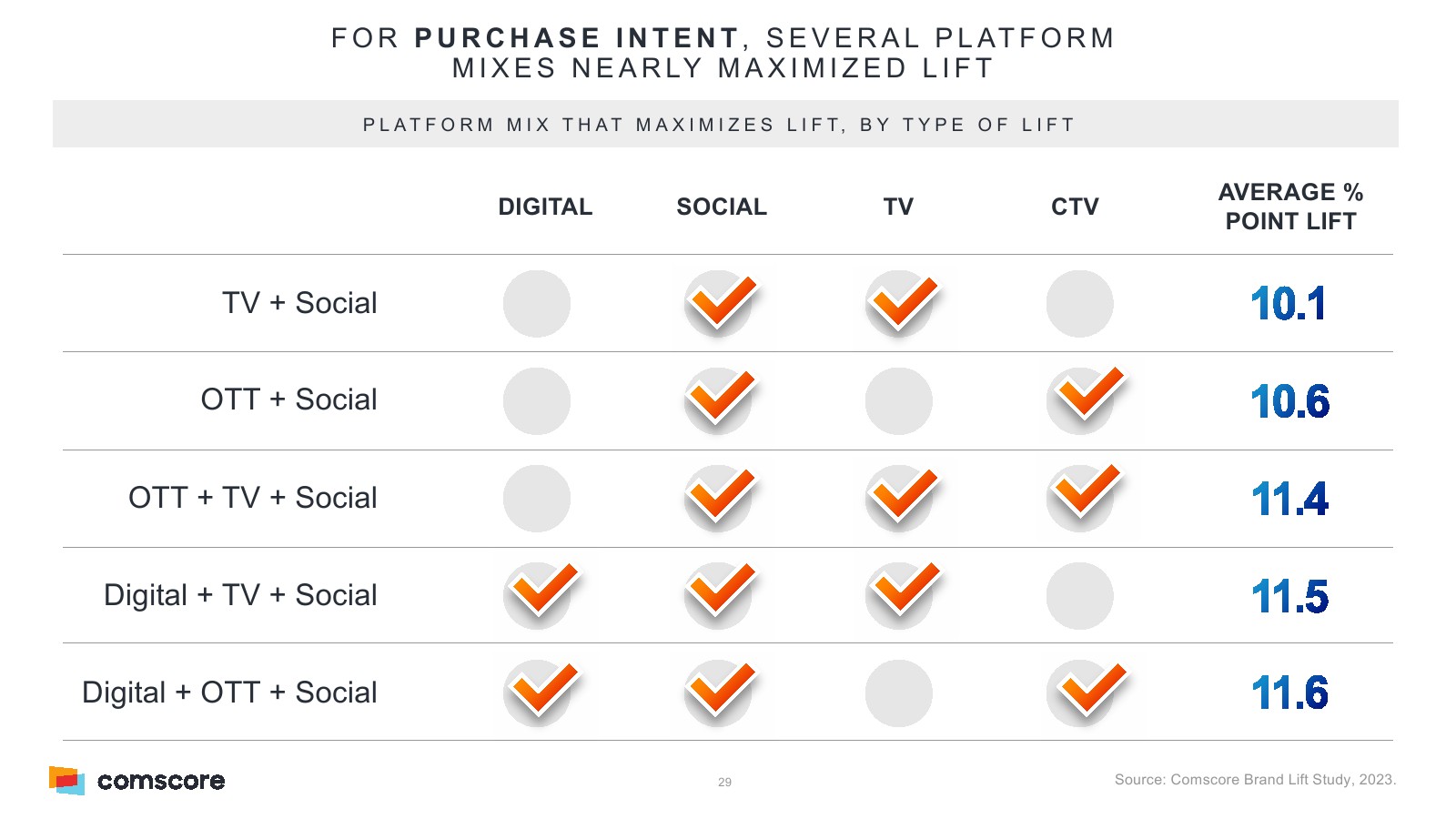 FOR PURCHASE INTENT, SEVERAL PLATFORM MIXES NEARLY MAXIMIZED LIFT

PLATFORM MIX THAT MAXIMIZES LIFT, BY TYPE OF LIFT

| | DIGITAL | SOCIAL | TV | CTV | AVERAGE % POINT LIFT |
|---|---|---|---|---|---|
| TV + Social | | ✓ | ✓ | | 10.1 |
| OTT + Social | | ✓ | | ✓ | 10.6 |
| OTT + TV + Social | | ✓ | ✓ | ✓ | 11.4 |
| Digital + TV + Social | ✓ | ✓ | ✓ | | 11.5 |
| Digital + OTT + Social | ✓ | ✓ | | ✓ | 11.6 |

comscore

29

Source: Comscore Brand Lift Study, 2023.